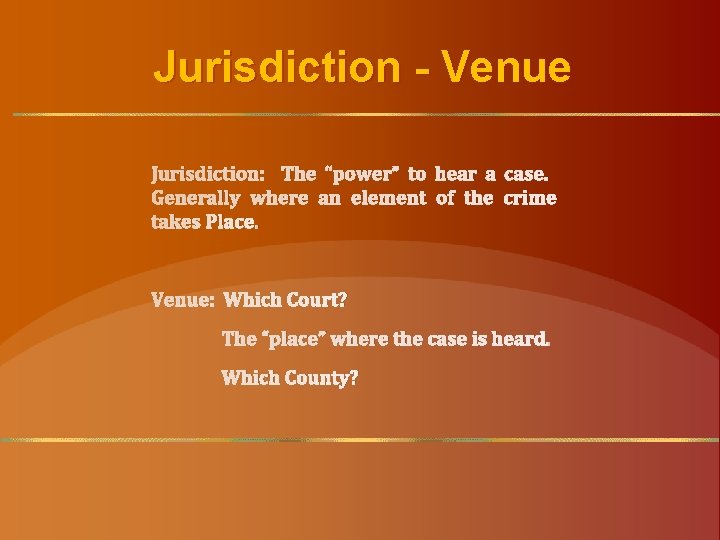 Jurisdiction - Venue

Jurisdiction: The “power” to hear a case. Generally where an element of the crime takes Place.

Venue: Which Court?

The “place” where the case is heard.

Which County?